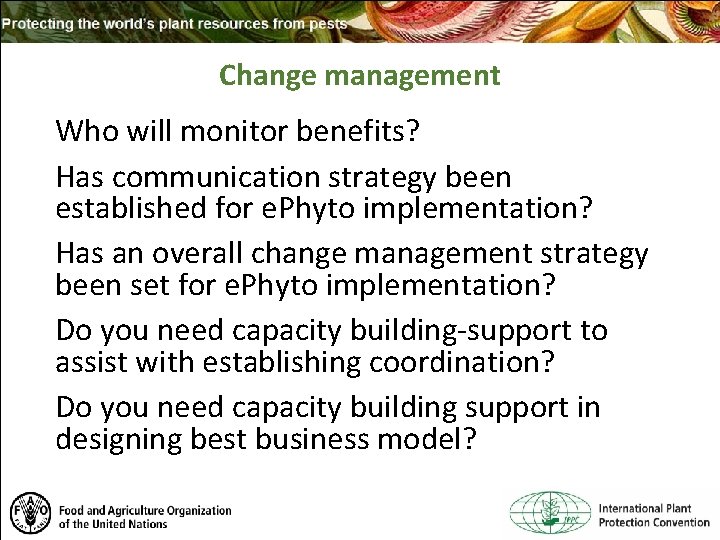 Protecting the world's plant resources from pests

Change management

Who will monitor benefits?

Has communication strategy been established for ePhyto implementation?

Has an overall change management strategy been set for ePhyto implementation?

Do you need capacity building-support to assist with establishing coordination?

Do you need capacity building support in designing best business model?

FAO

Food and Agriculture Organization of the United Nations

IPPC

International Plant Protection Convention